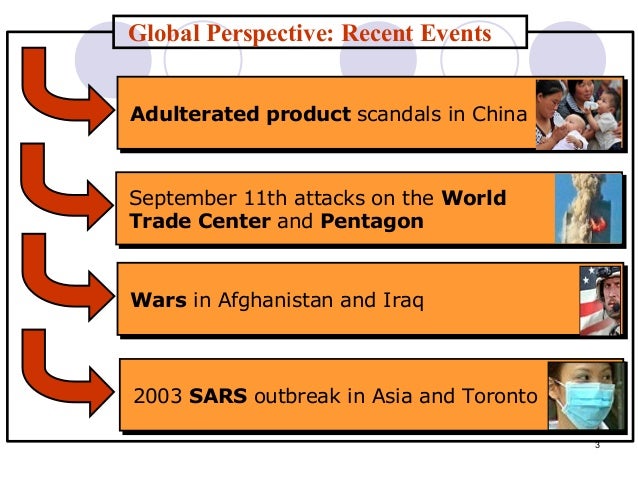 Global Perspective: Recent Events

Adulterated product scandals in China

September 11th attacks on the World Trade Center and Pentagon

Wars in Afghanistan and Iraq

2003 SARS outbreak in Asia and Toronto

3